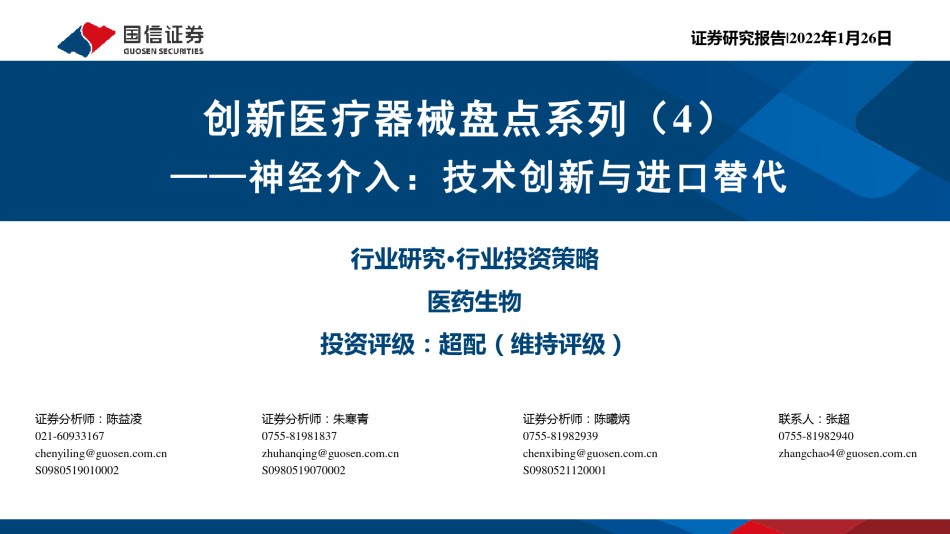 国信证券
GUOSEN SECURITIES

证券研究报告|2022年1月26日

创新医疗器械盘点系列（4）
——神经介入：技术创新与进口替代

行业研究•行业投资策略

医药生物

投资评级：超配（维持评级）

证券分析师：陈益凌
021-60933167
chenyiling@guosen.com.cn
S0980519010002

证券分析师：朱寒青
0755-81981837
zhuhanqing@guosen.com.cn
S0980519070002

证券分析师：陈曦炳
0755-81982939
chenxibing@guosen.com.cn
S0980521120001

联系人：张超
0755-81982940
zhangchao4@guosen.com.cn